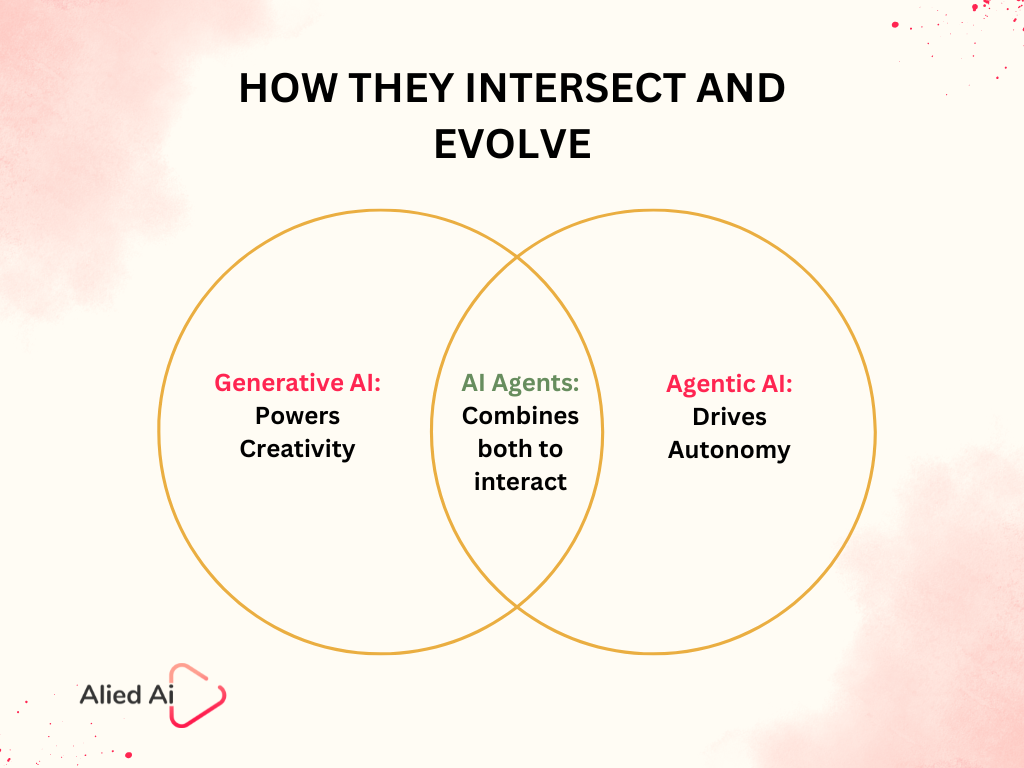 HOW THEY INTERSECT AND EVOLVE

Generative AI: Powers Creativity

AI Agents: Combines both to interact

Agentic AI: Drives Autonomy

Alied Ai